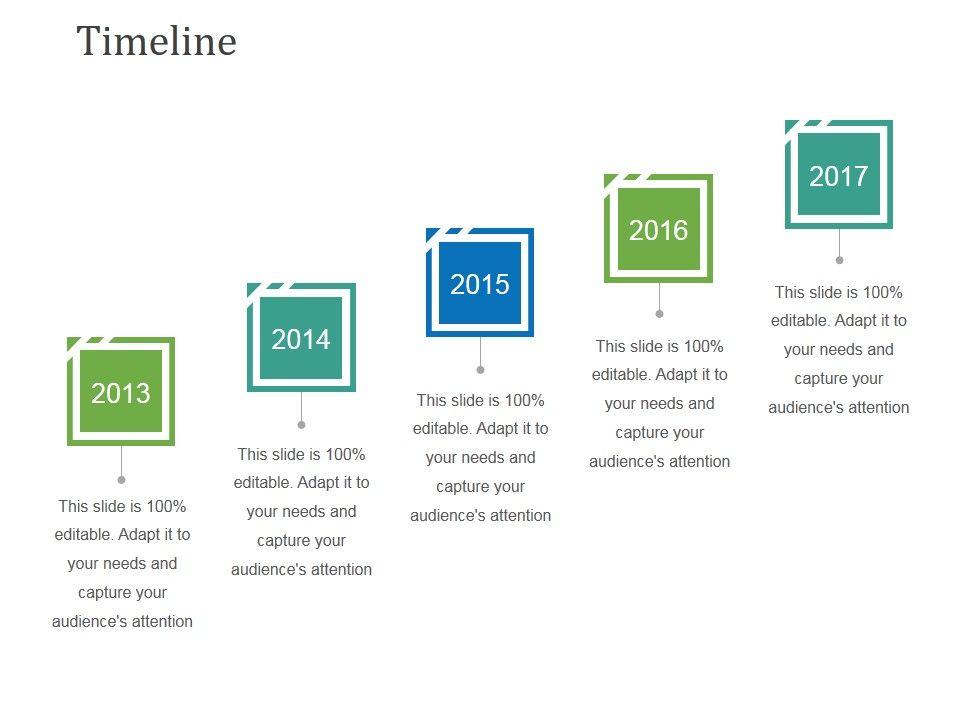 Timeline

2013

This slide is 100% editable. Adapt it to your needs and capture your audience's attention

2014

This slide is 100% editable. Adapt it to your needs and capture your audience's attention

2015

This slide is 100% editable. Adapt it to your needs and capture your audience's attention

2016

This slide is 100% editable. Adapt it to your needs and capture your audience's attention

2017

This slide is 100% editable. Adapt it to your needs and capture your audience's attention